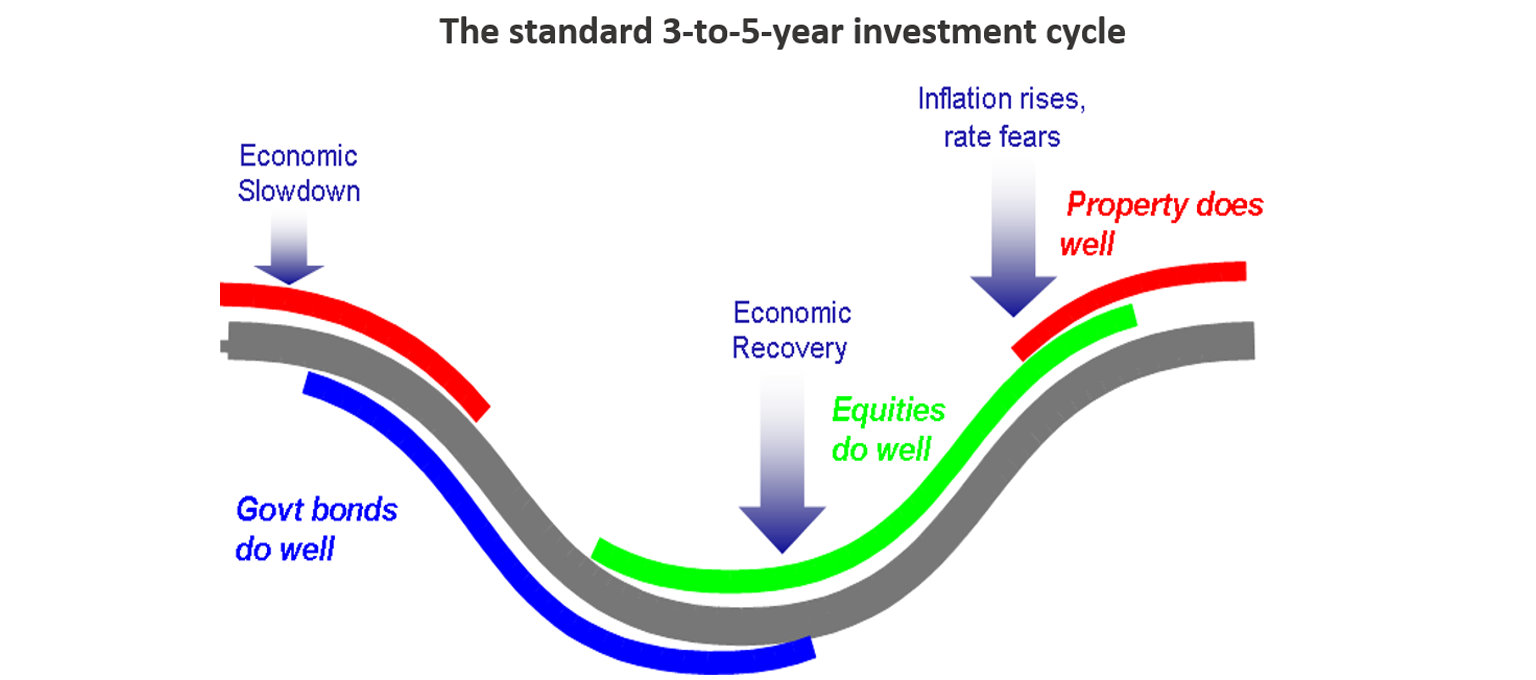 The standard 3-to-5-year investment cycle

Economic Slowdown

Inflation rises, rate fears

Property does well

Economic Recovery

Equities do well

Govt bonds do well